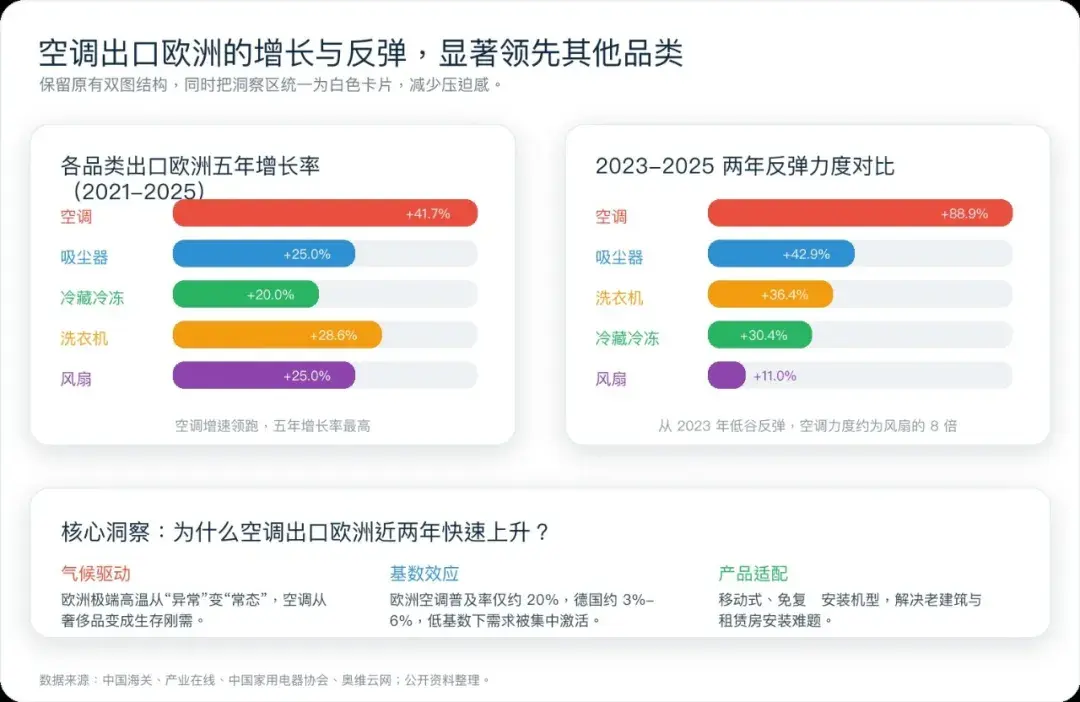 空调出口欧洲的增长与反弹，显著领先其他品类
保留原有双图结构，同时把洞察区统一为白色卡片，减少压迫感。

各品类出口欧洲五年增长率（2021–2025）

空调 +41.7%
吸尘器 +25.0%
冷藏冷冻 +20.0%
洗衣机 +28.6%
风扇 +25.0%

空调增速领跑，五年增长率最高

2023–2025 两年反弹力度对比

空调 +88.9%
吸尘器 +42.9%
洗衣机 +36.4%
冷藏冷冻 +30.4%
风扇 +11.0%

从 2023 年低谷反弹，空调力度约为风扇的 8 倍

核心洞察：为什么空调出口欧洲近两年快速上升？

气候驱动
欧洲极端高温从“异常”变“常态”，空调从奢侈品变成生存刚需。

基数效应
欧洲空调普及率仅约 20%，德国约 3%–6%，低基数下需求被集中激活。

产品适配
移动式、免复 安装机型，解决老建筑与租赁房安装难题。

数据来源：中国海关、产业在线、中国家用电器协会、奥维云网；公开资料整理。